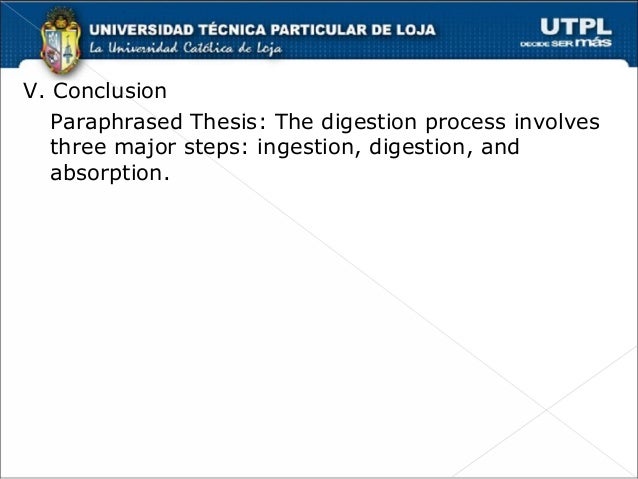 UNIVERSIDAD TÉCNICA PARTICULAR DE LOJA
La Universidad Católica de Loja

UTPL
DECIDE SER más

V. Conclusion

Paraphrased Thesis: The digestion process involves three major steps: ingestion, digestion, and absorption.